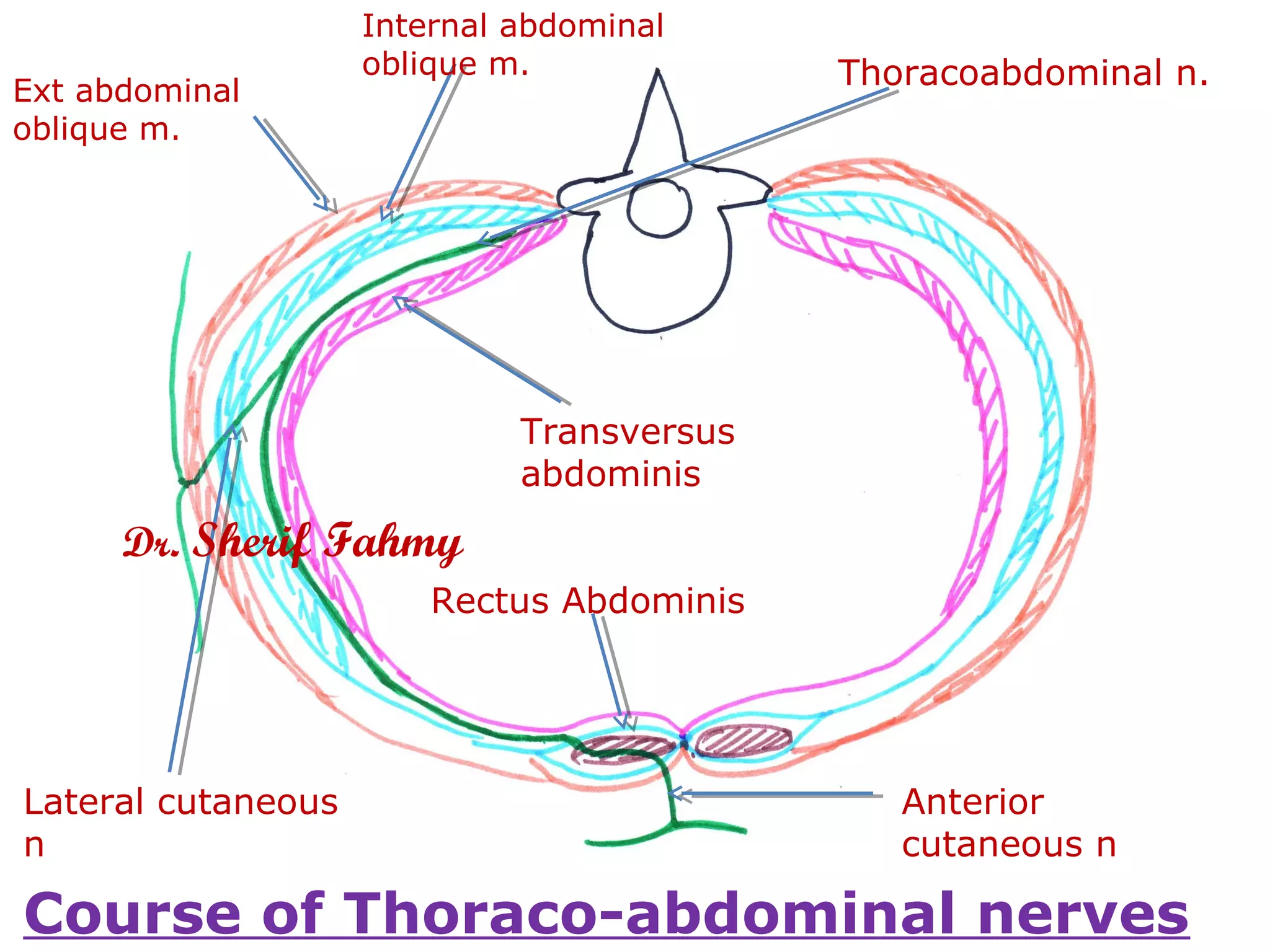 Internal abdominal oblique m.

Ext abdominal oblique m.

Thoracoabdominal n.

Transversus abdominis

Dr. Sherif Fahmy

Rectus Abdominis

Lateral cutaneous n

Anterior cutaneous n

Course of Thoraco-abdominal nerves